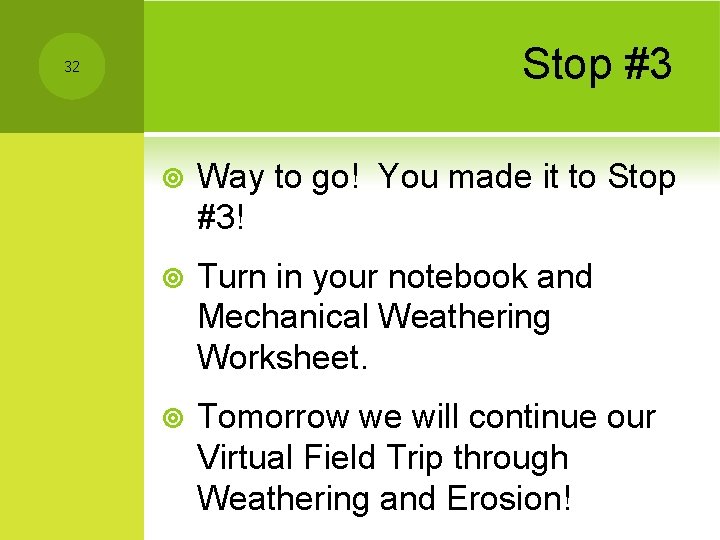 32

Stop #3

Way to go!  You made it to Stop #3!

Turn in your notebook and Mechanical Weathering Worksheet.

Tomorrow we will continue our Virtual Field Trip through Weathering and Erosion!